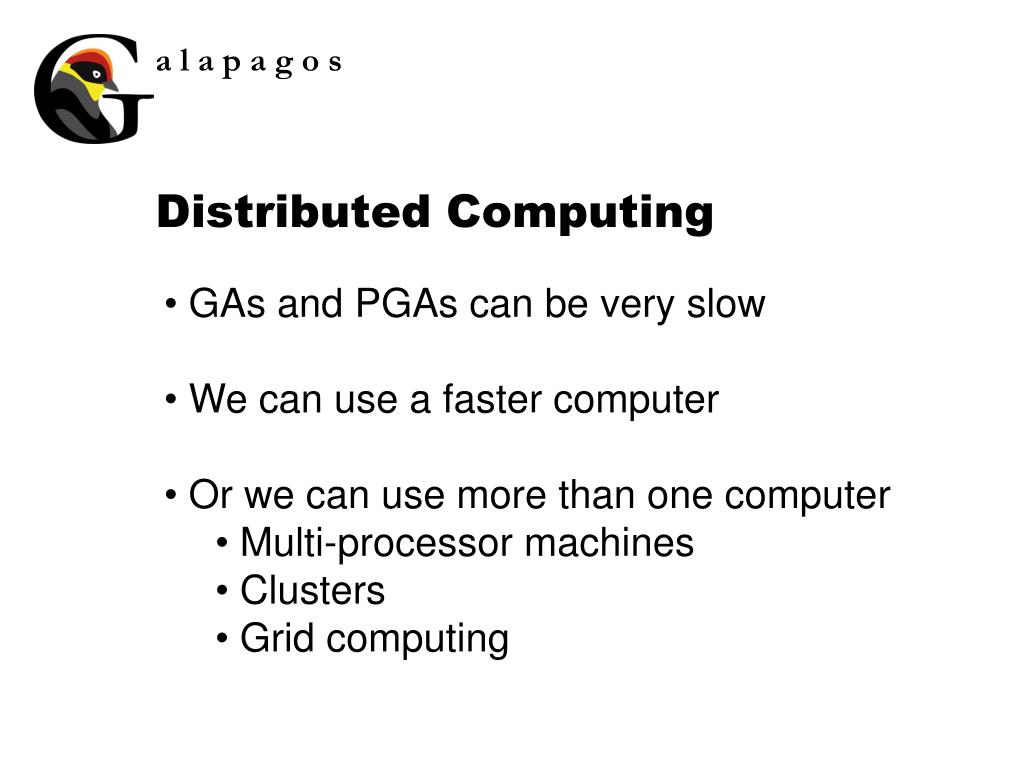 G a l a p a g o s

Distributed Computing

• GAs and PGAs can be very slow

• We can use a faster computer

• Or we can use more than one computer
• Multi-processor machines
• Clusters
• Grid computing